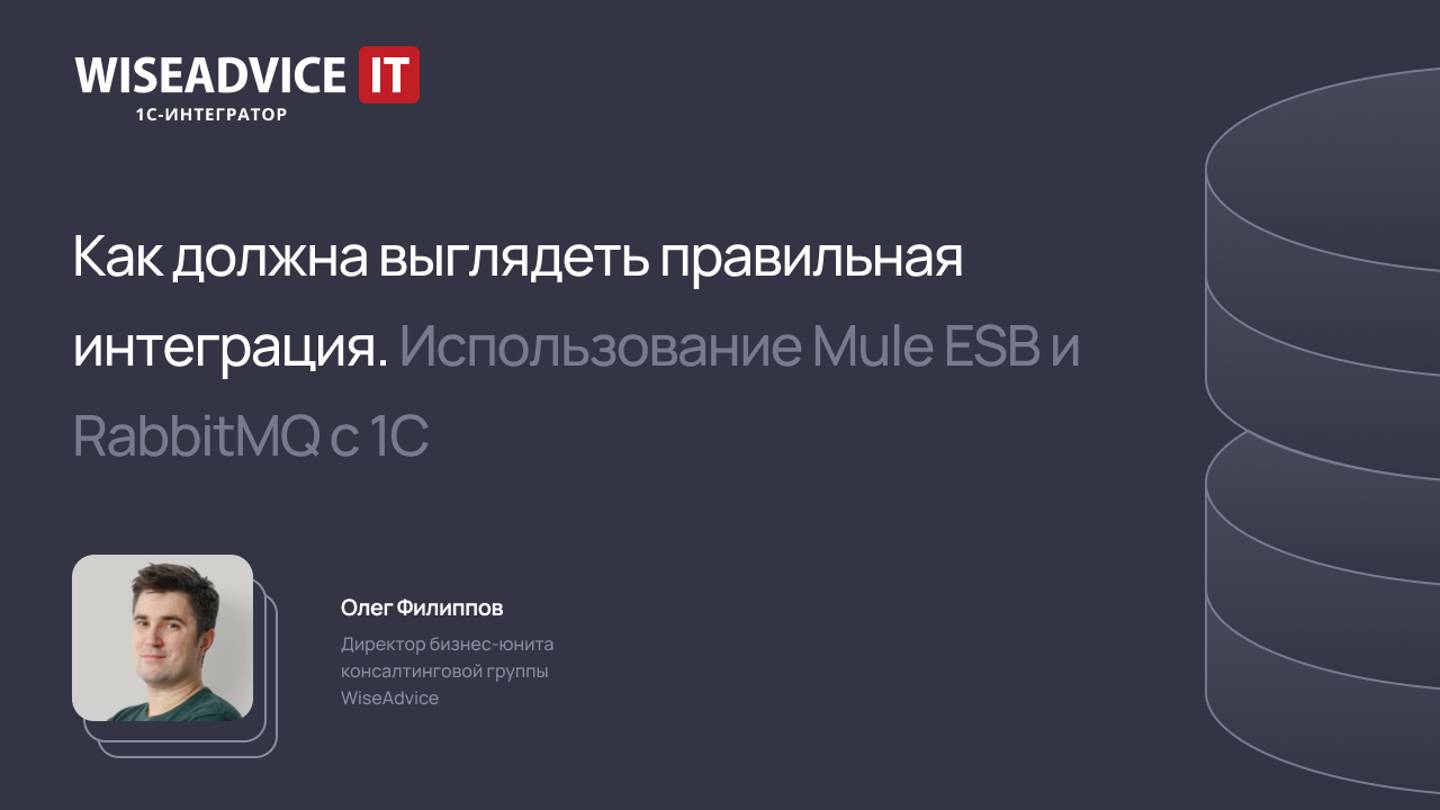 WISEADVICE IT
1С-ИНТЕГРАТОР

Как должна выглядеть правильная интеграция. Использование Mule ESB и RabbitMQ с 1С

Олег Филиппов

Директор бизнес-юнита консалтинговой группы WiseAdvice